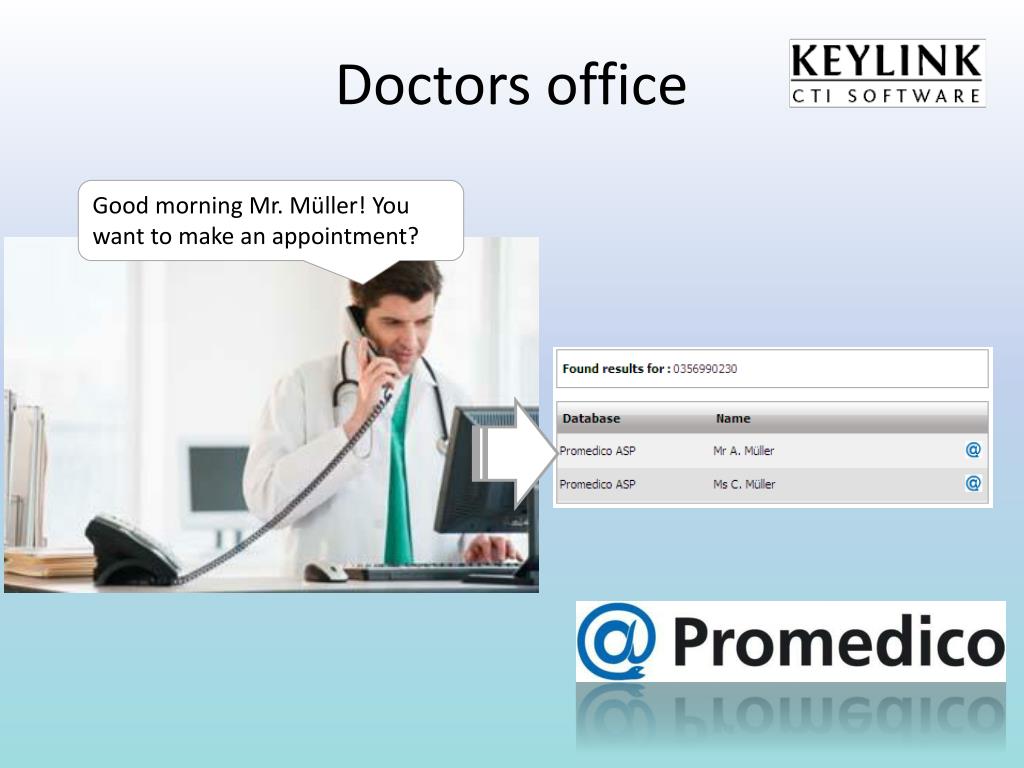 Doctors office

KEYLINK
CTI SOFTWARE

Good morning Mr. Müller! You want to make an appointment?

Found results for : 0356990230

| Database | Name | |
|---|---|---|
| Promedico ASP | Mr A. Müller | @ |
| Promedico ASP | Ms C. Müller | @ |

@ Promedico